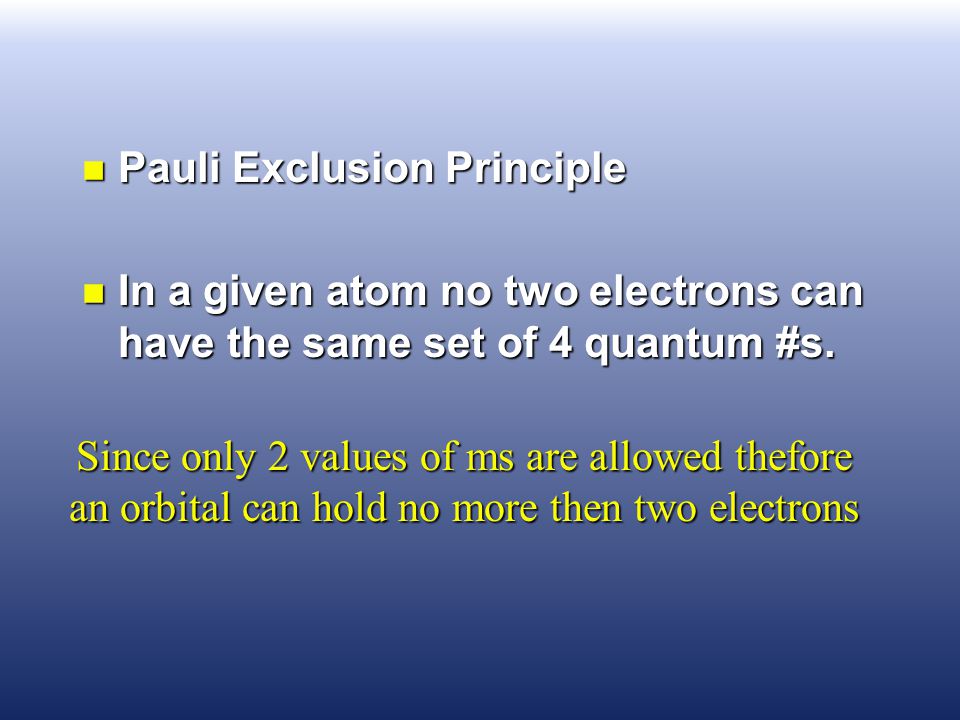 Pauli Exclusion Principle

In a given atom no two electrons can have the same set of 4 quantum #s.

Since only 2 values of ms are allowed thefore an orbital can hold no more then two electrons